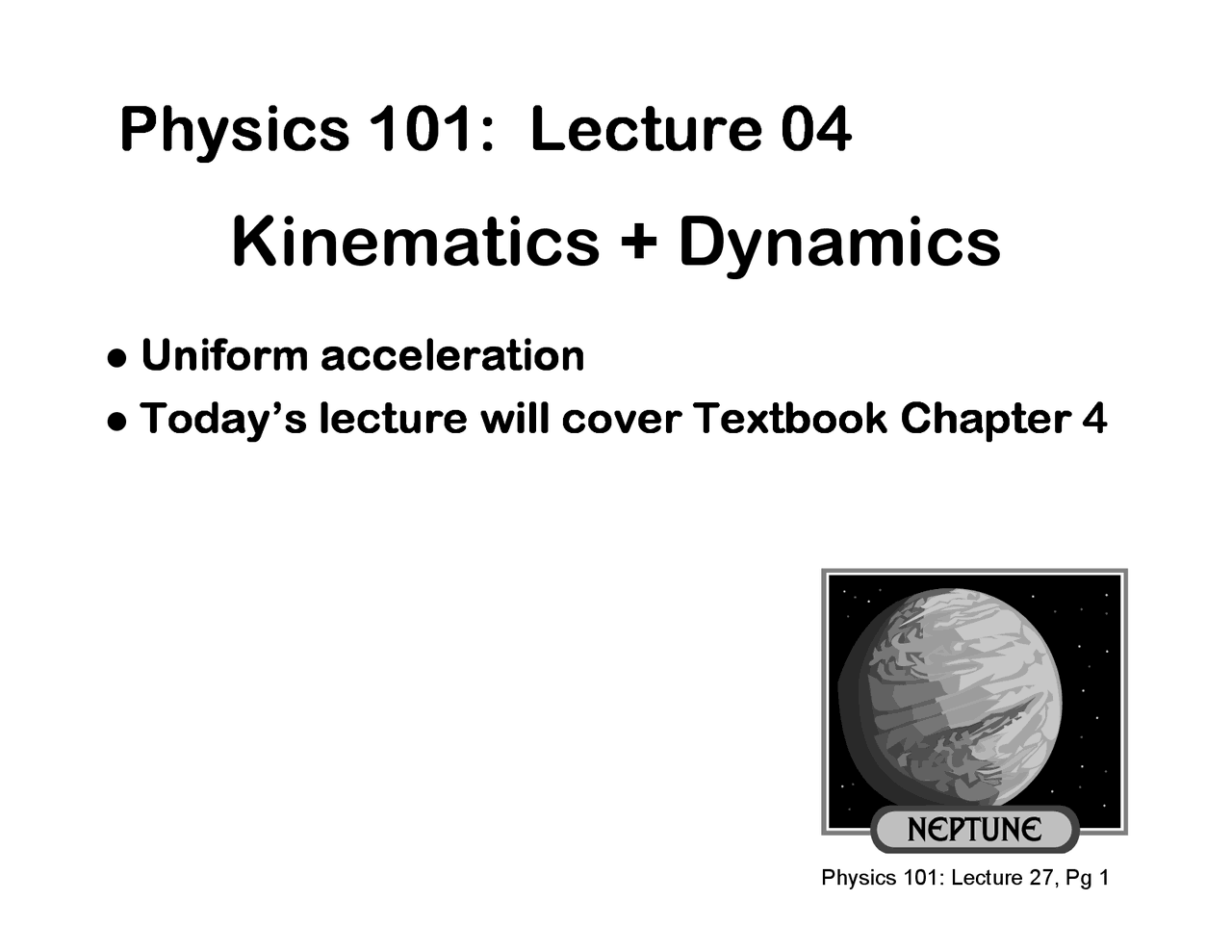 Physics 101: Lecture 04

Kinematics + Dynamics

● Uniform acceleration

● Today's lecture will cover Textbook Chapter 4

NEPTUNE

Physics 101: Lecture 27, Pg 1